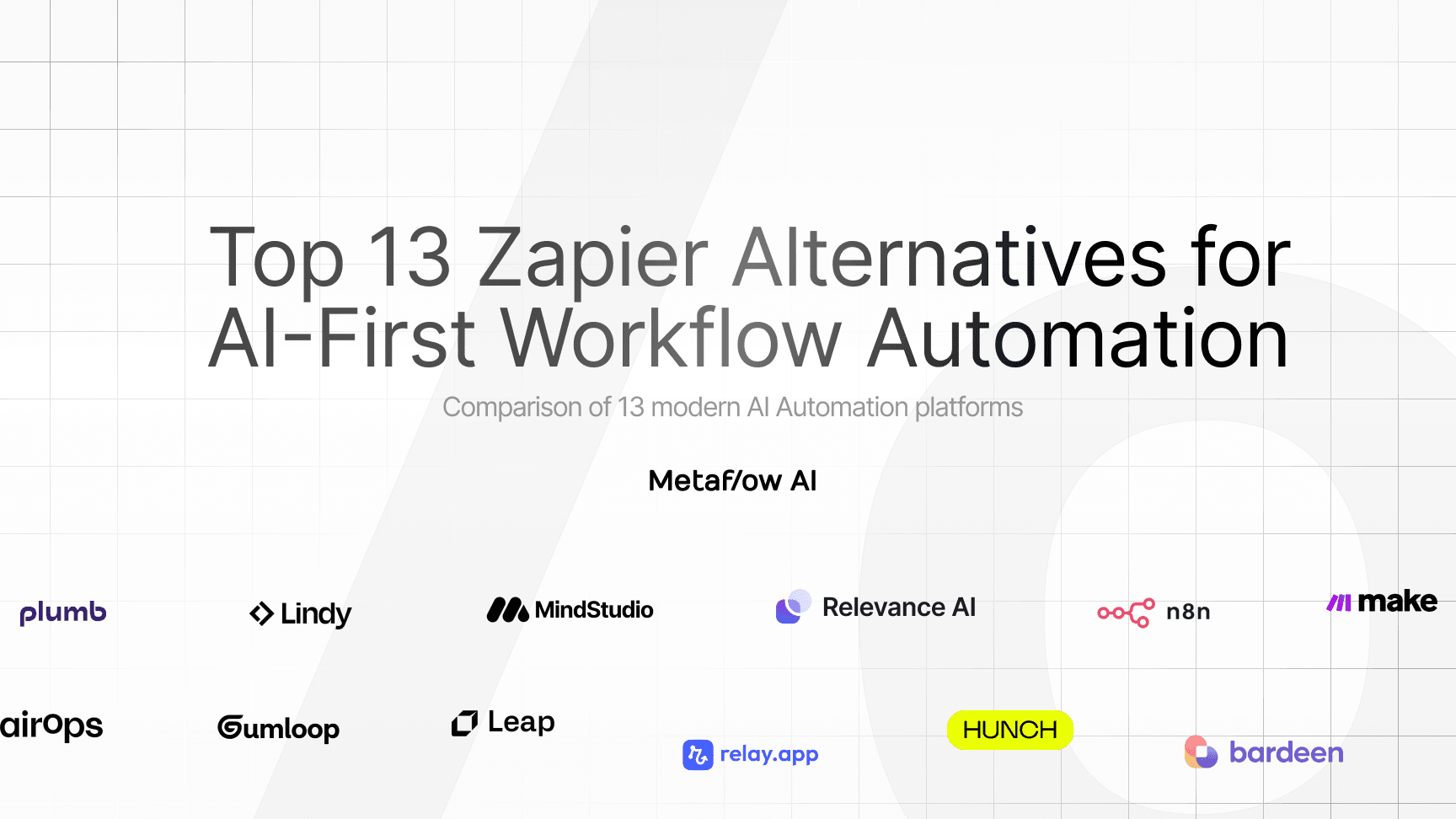 Top 13 Zapier Alternatives for AI-First Workflow Automation

Comparison of 13 modern AI Automation platforms

Metaflow AI

plumb

Lindy

MindStudio

Relevance AI

n8n

make

airOps

Gumloop

Leap

relay.app

HUNCH

bardeen